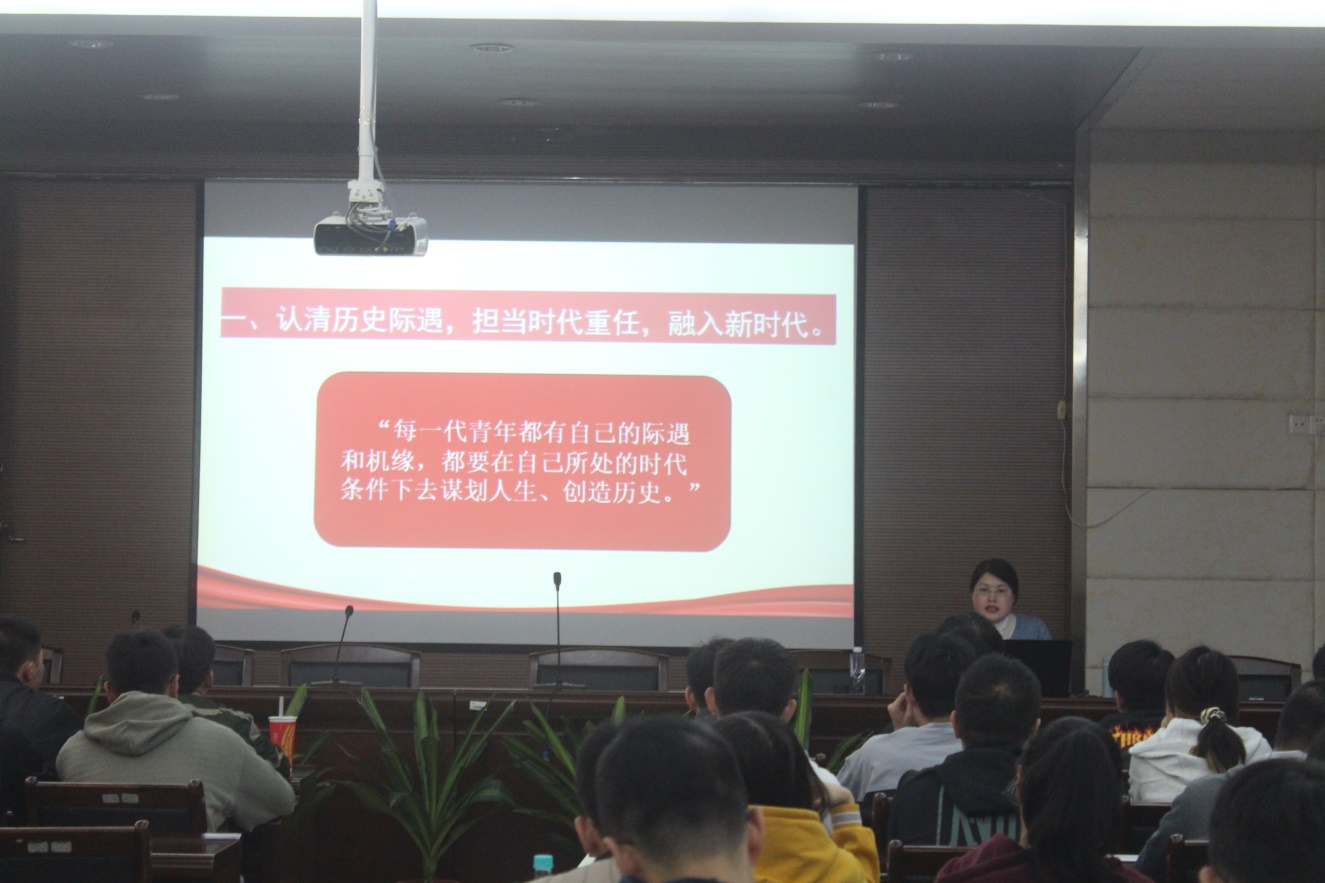 一、认清历史际遇，担当时代重任，融入新时代。

“每一代青年都有自己的际遇和机缘，都要在自己所处的时代条件下去谋划人生、创造历史。”